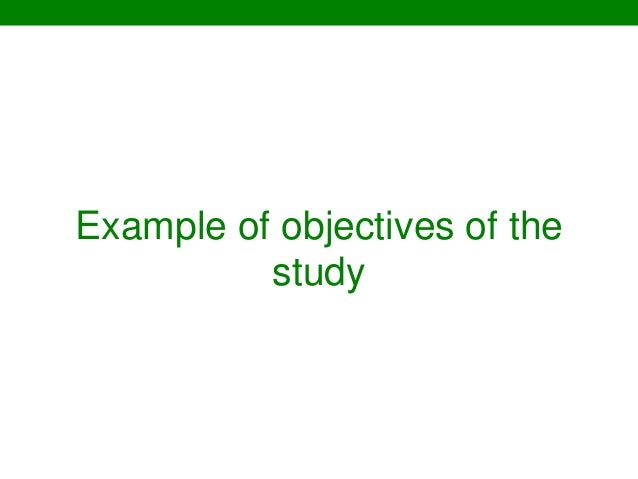 Example of objectives of the study